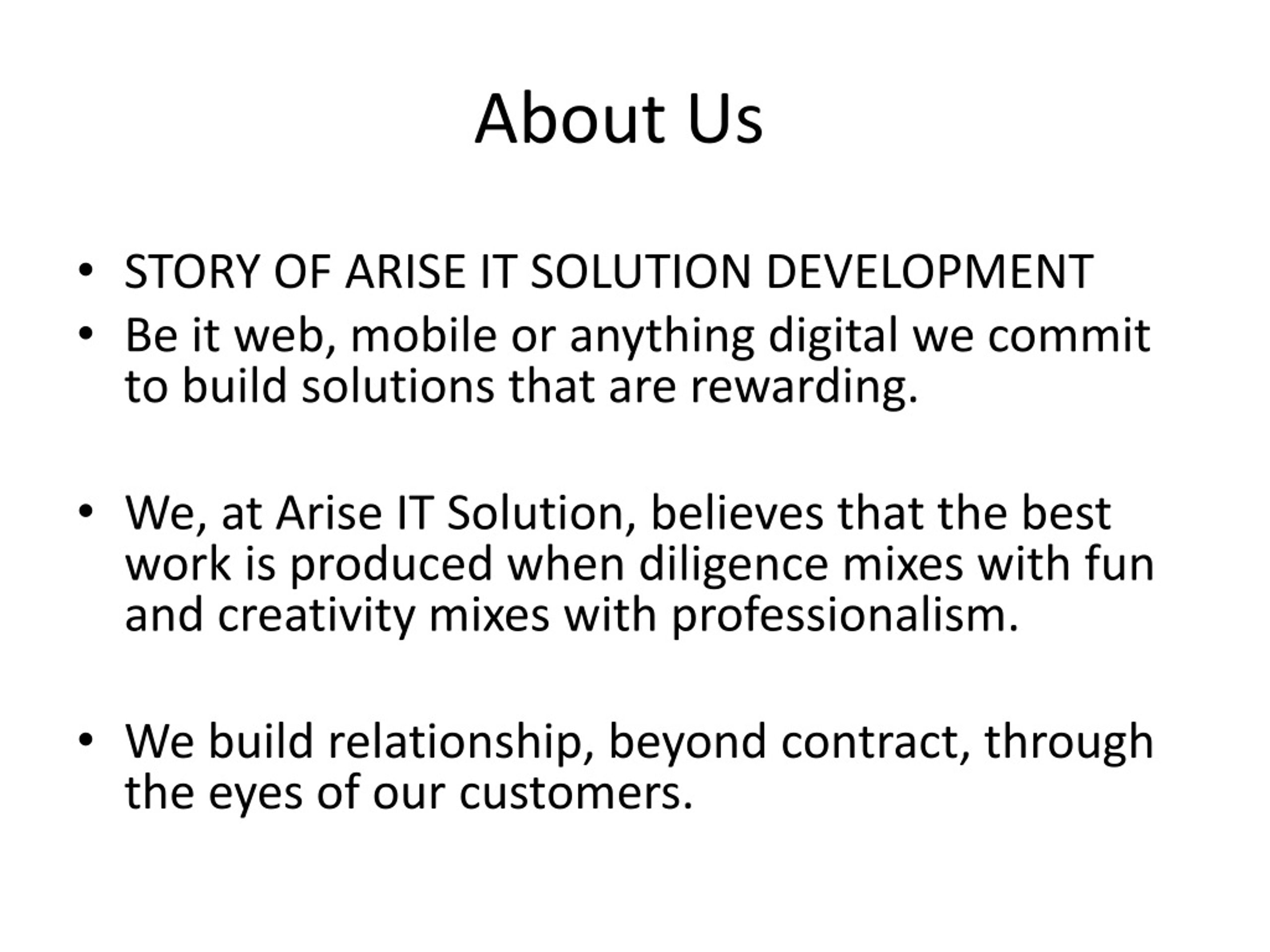 About Us

• STORY OF ARISE IT SOLUTION DEVELOPMENT
• Be it web, mobile or anything digital we commit to build solutions that are rewarding.

• We, at Arise IT Solution, believes that the best work is produced when diligence mixes with fun and creativity mixes with professionalism.

• We build relationship, beyond contract, through the eyes of our customers.